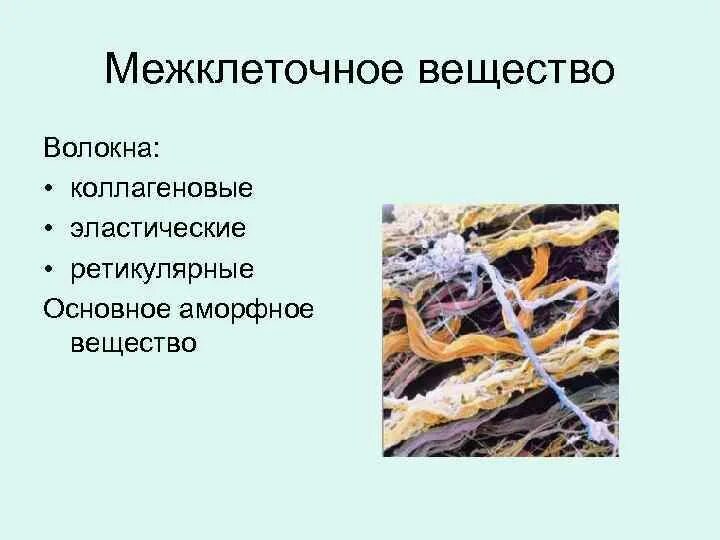 Межклеточное вещество

Волокна:
• коллагеновые
• эластические
• ретикулярные
Основное аморфное вещество